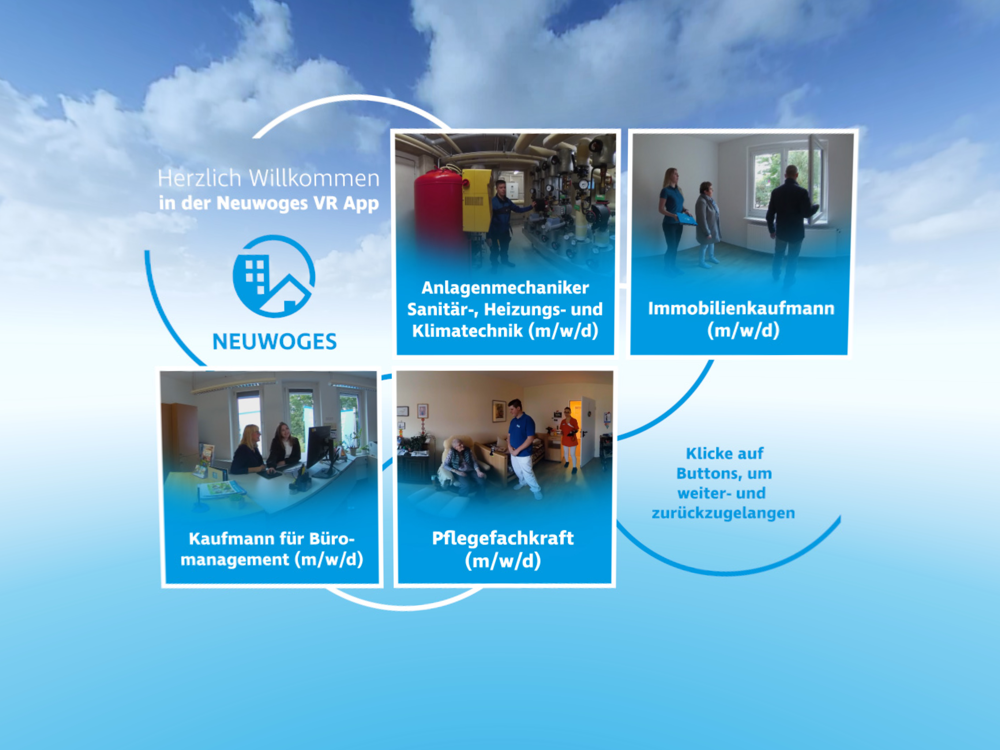 Herzlich Willkommen
in der Neuwoges VR App

NEUWOGES

Anlagenmechaniker Sanitär-, Heizungs- und Klimatechnik (m/w/d)

Immobilienkaufmann (m/w/d)

Kaufmann für Büromanagement (m/w/d)

Pflegefachkraft (m/w/d)

Klicke auf Buttons, um weiter- und zurückzugelangen